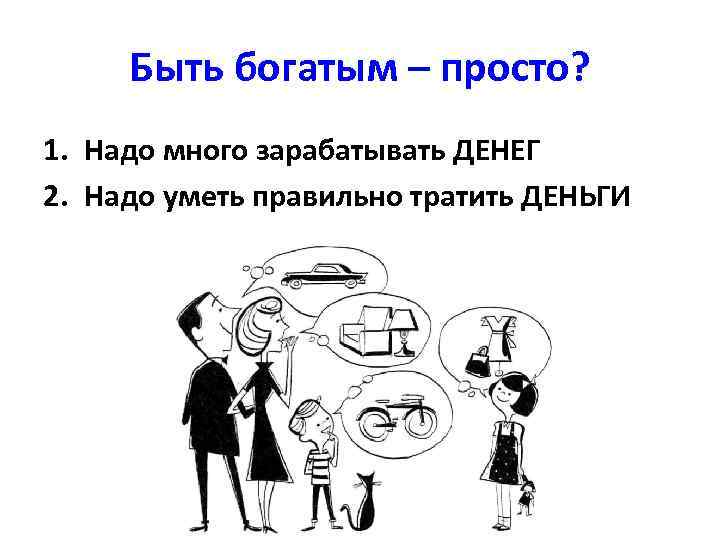 Быть богатым – просто?

1. Надо много зарабатывать ДЕНЕГ
2. Надо уметь правильно тратить ДЕНЬГИ